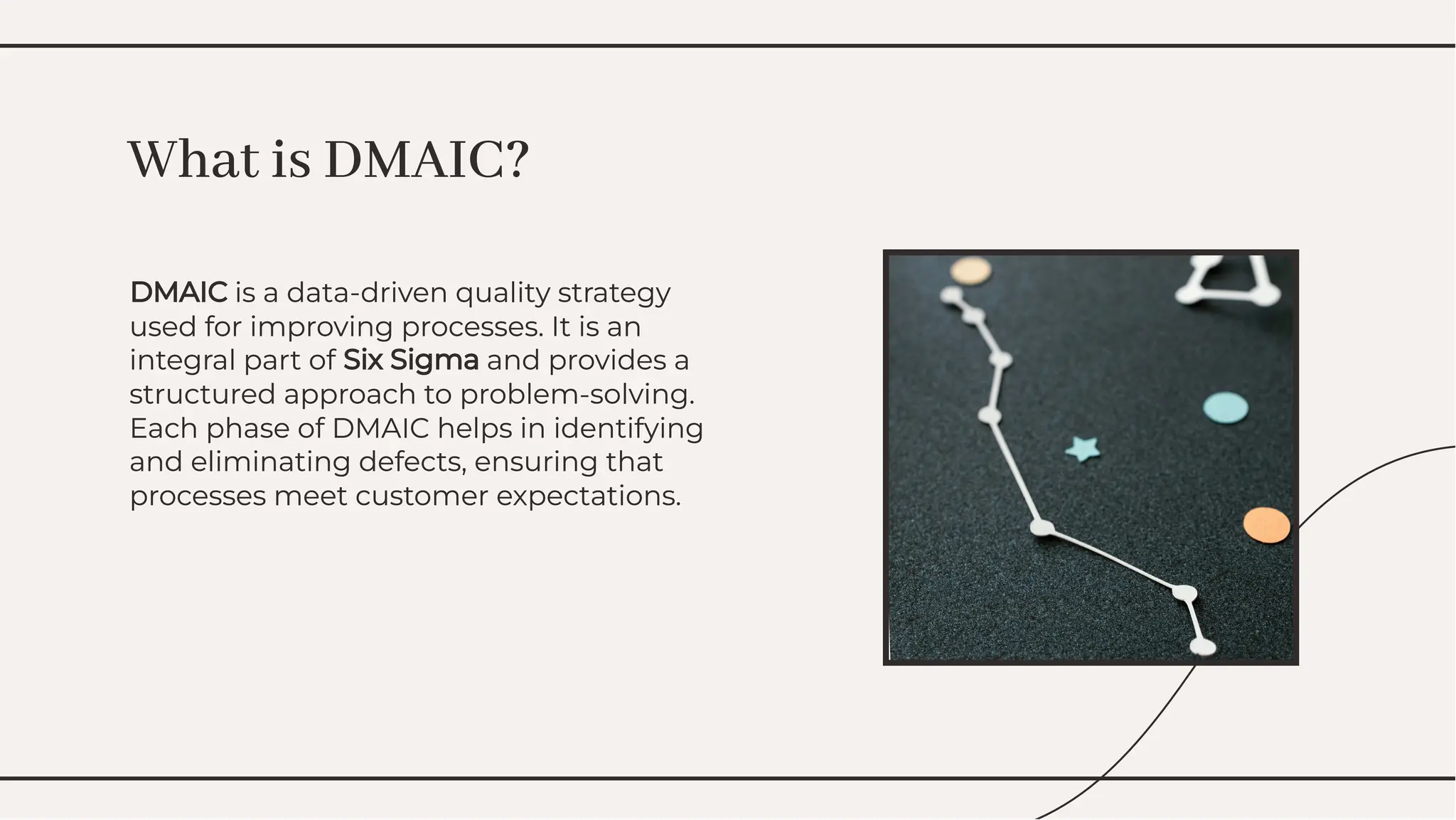 What is DMAIC?

DMAIC is a data-driven quality strategy used for improving processes. It is an integral part of Six Sigma and provides a structured approach to problem-solving. Each phase of DMAIC helps in identifying and eliminating defects, ensuring that processes meet customer expectations.